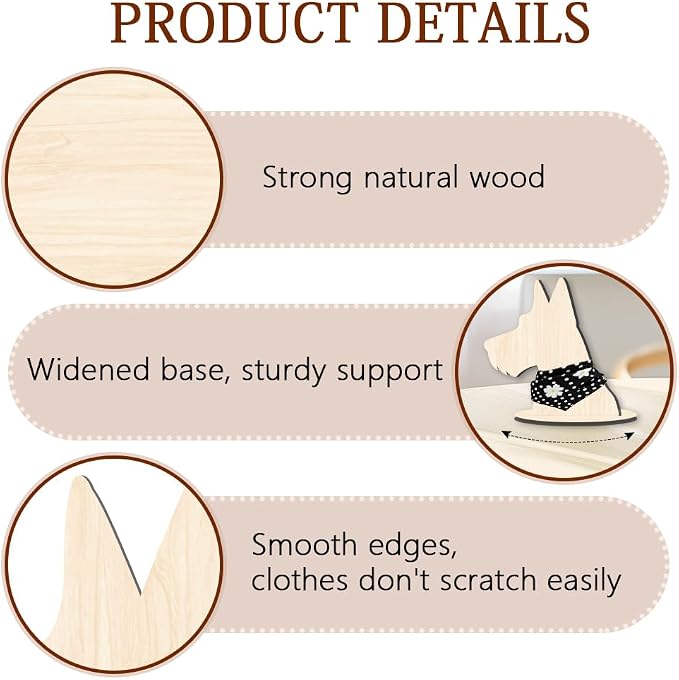 PRODUCT DETAILS

Strong natural wood

Widened base, sturdy support

Smooth edges,
clothes don't scratch easily